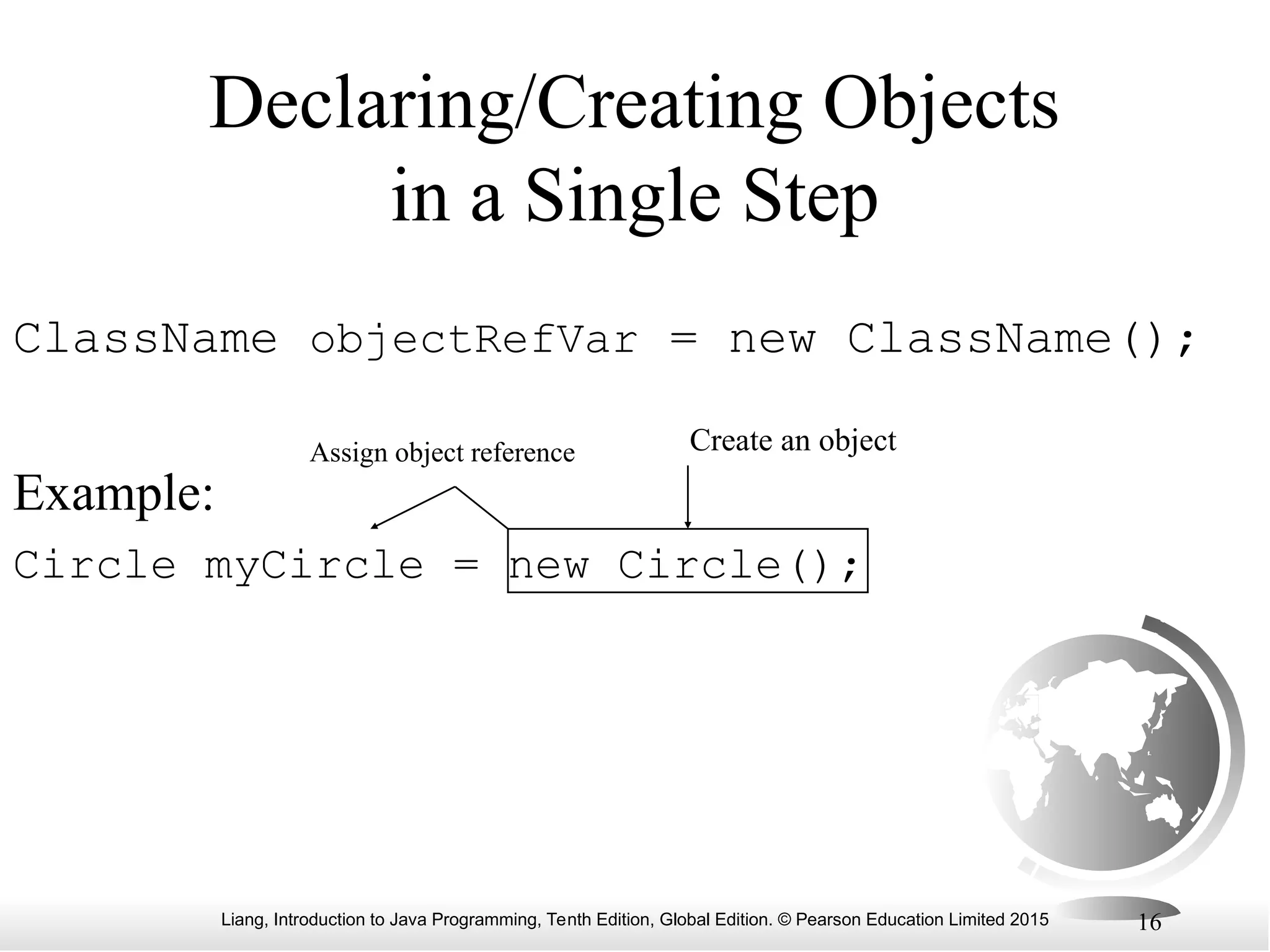 Declaring/Creating Objects in a Single Step

ClassName objectRefVar = new ClassName();

Assign object reference

Create an object

Example:

Circle myCircle = new Circle();

Liang, Introduction to Java Programming, Tenth Edition, Global Edition. © Pearson Education Limited 2015

16